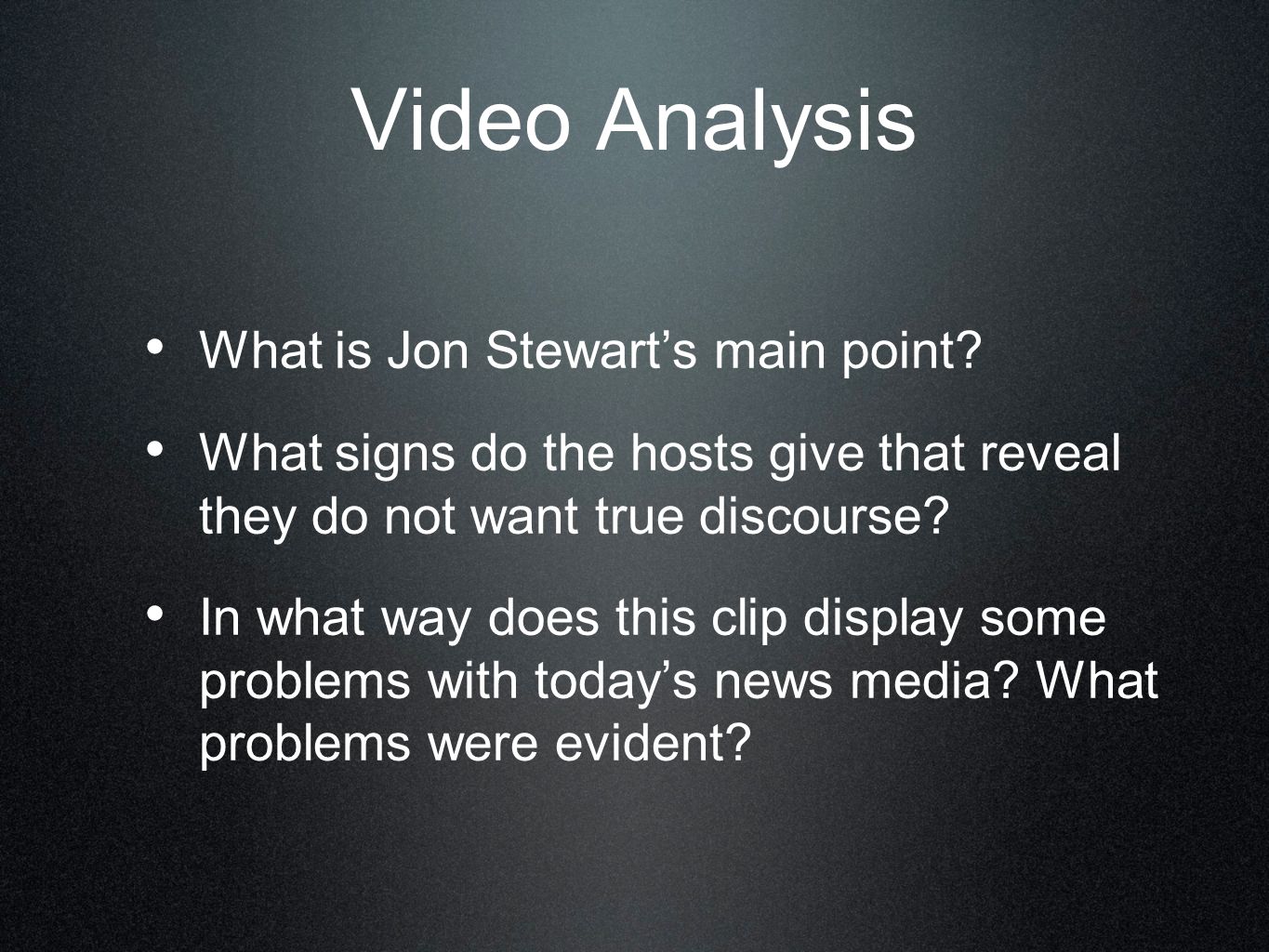 Video Analysis

• What is Jon Stewart’s main point?

• What signs do the hosts give that reveal they do not want true discourse?

• In what way does this clip display some problems with today’s news media? What problems were evident?